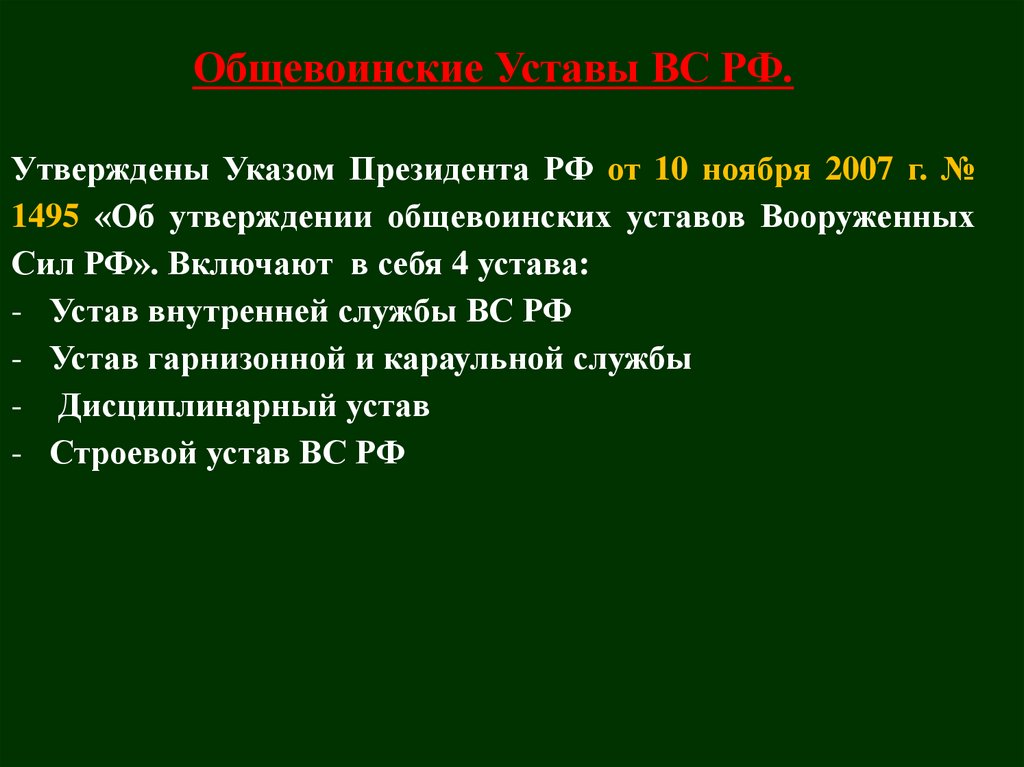 Общевоинские Уставы ВС РФ.

Утверждены Указом Президента РФ от 10 ноября 2007 г. № 1495 «Об утверждении общевоинских уставов Вооруженных Сил РФ». Включают в себя 4 устава:
- Устав внутренней службы ВС РФ
- Устав гарнизонной и караульной службы
- Дисциплинарный устав
- Строевой устав ВС РФ